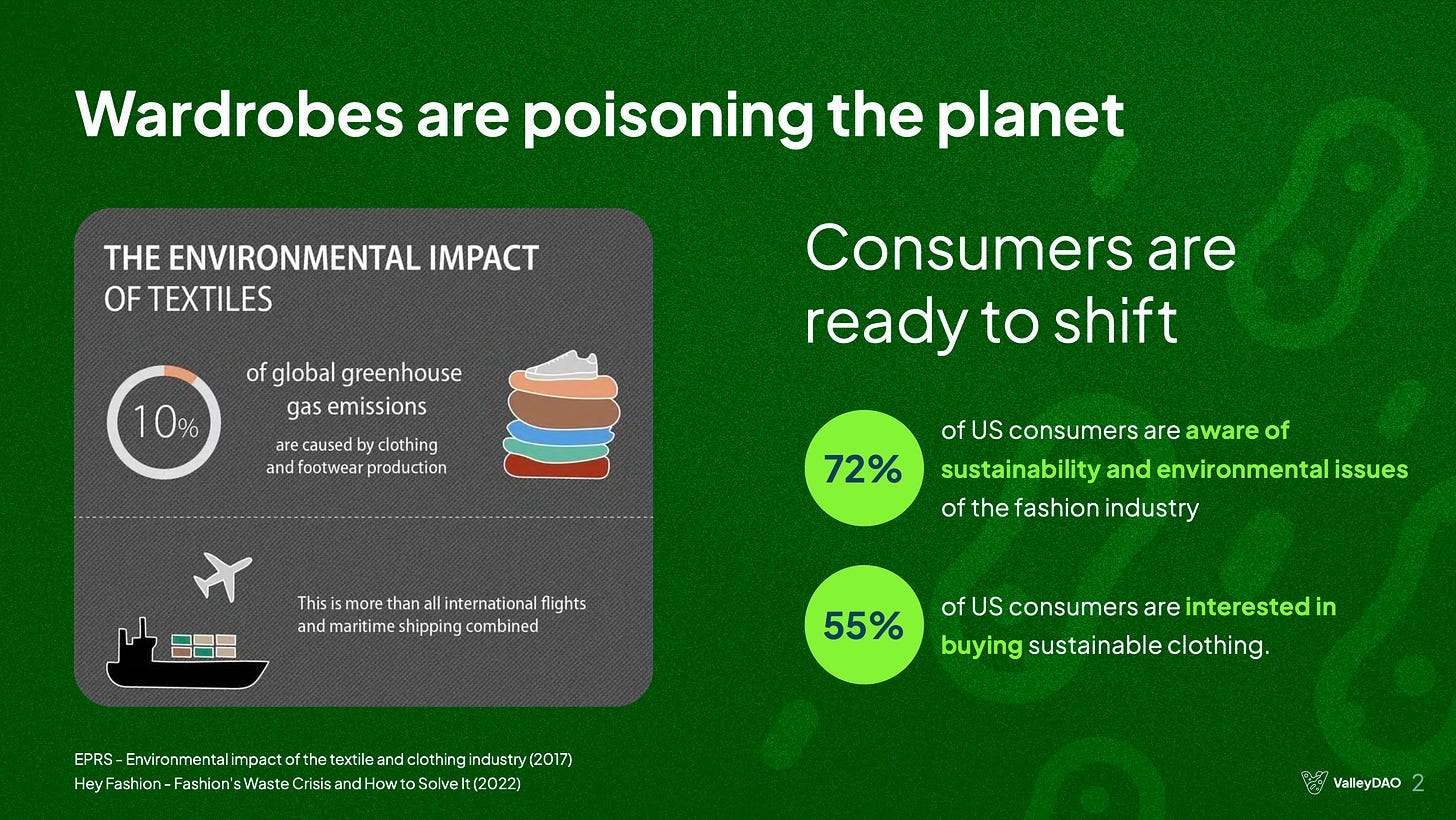 Wardrobes are poisoning the planet

THE ENVIRONMENTAL IMPACT OF TEXTILES

10%

of global greenhouse gas emissions

are caused by clothing and footwear production

This is more than all international flights and maritime shipping combined

Consumers are ready to shift

72%

of US consumers are aware of sustainability and environmental issues of the fashion industry

55%

of US consumers are interested in buying sustainable clothing.

EPRS - Environmental impact of the textile and clothing industry (2017)
Hey Fashion - Fashion's Waste Crisis and How to Solve It (2022)

ValleyDAO 2